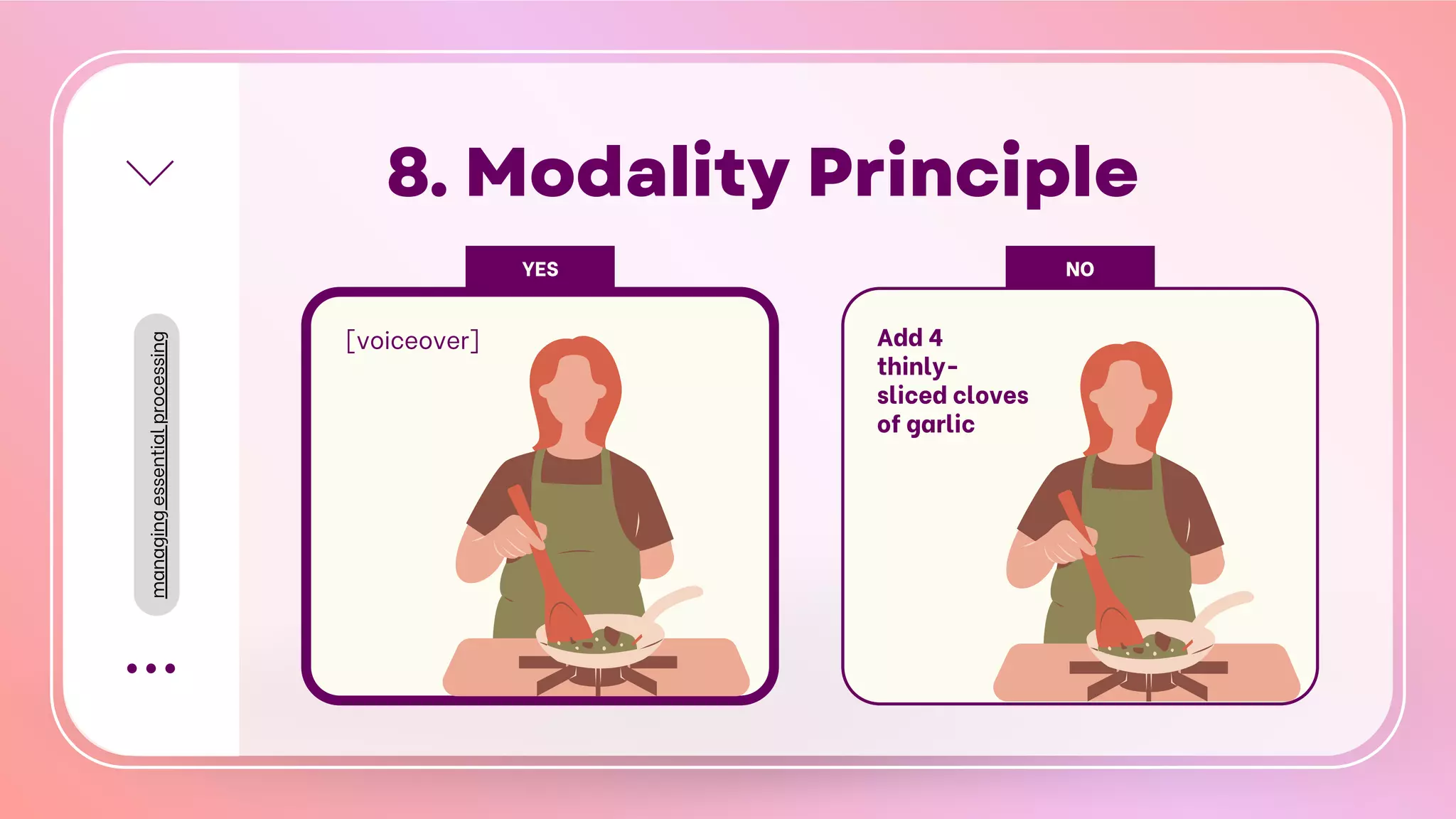 managing essential processing

8. Modality Principle

YES

[voiceover]

NO

Add 4 thinly-sliced cloves of garlic